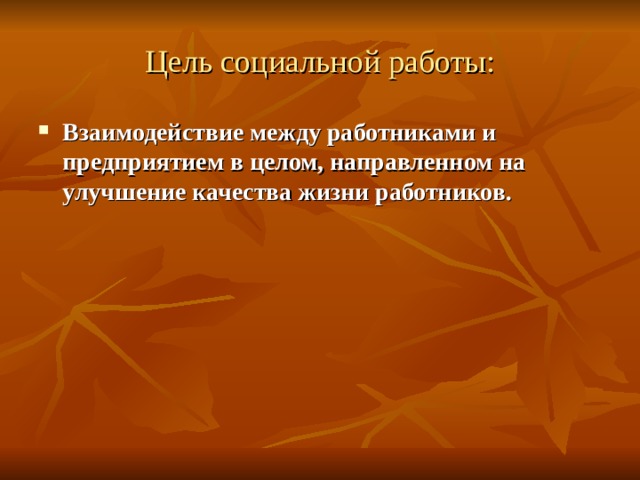 Цель социальной работы:

Взаимодействие между работниками и предприятием в целом, направленном на улучшение качества жизни работников.